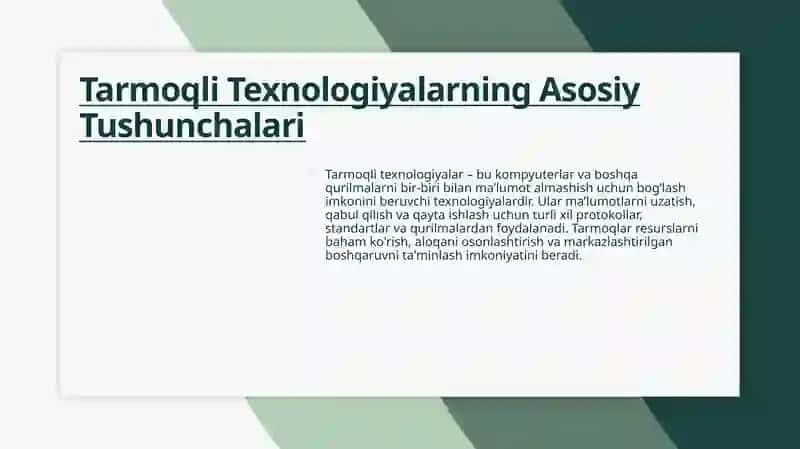 Tarmoqli Texnologiyalarning Asosiy Tushunchalari

Tarmoqli texnologiyalar – bu kompyuterlar va boshqa qurilmalarni bir-biri bilan ma'lumot almashish uchun bog'lash imkonini beruvchi texnologiyalardir. Ular ma'lumotlarni uzatish, qabul qilish va qayta ishlash uchun turli xil protokollar, standartlar va qurilmalardan foydalanadi. Tarmoqlar resurslarni baham ko'rish, aloqani osonlashtirish va markazlashtirilgan boshqaruvni ta'minlash imkoniyatini beradi.